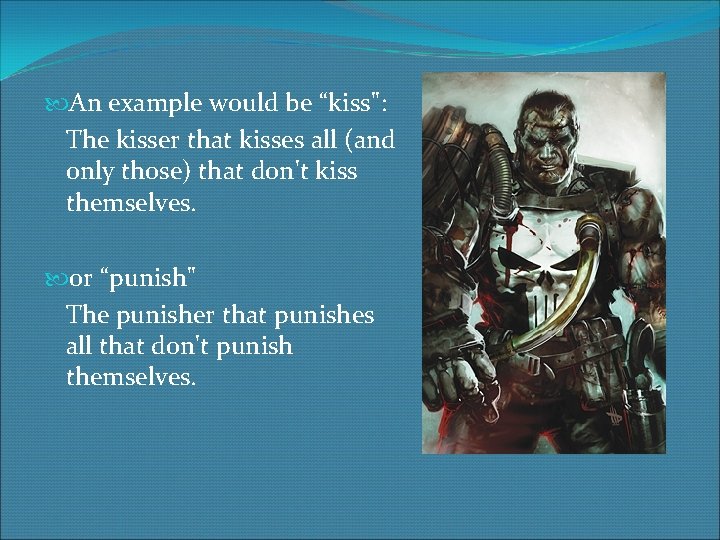 An example would be “kiss":

The kisser that kisses all (and only those) that don't kiss themselves.

or “punish"

The punisher that punishes all that don't punish themselves.